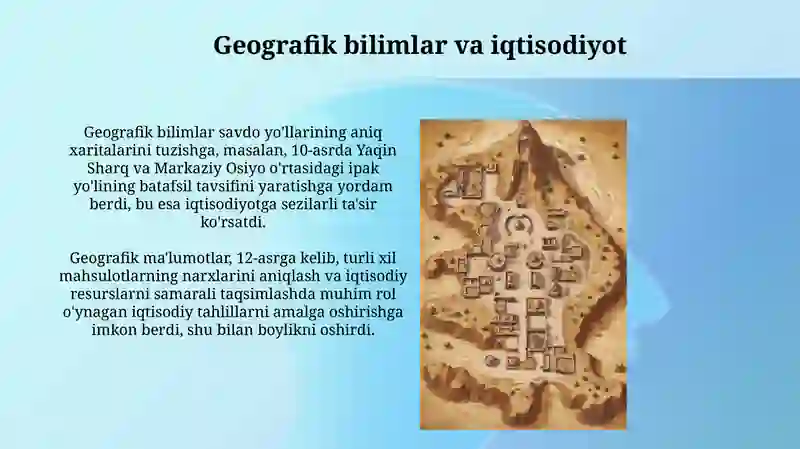 Geografik bilimlar va iqtisodiyot

Geografik bilimlar savdo yo'llarining aniq xaritalarini tuzishga, masalan, 10-asrda Yaqin Sharq va Markaziy Osiyo o'rtasidagi ipak yo'lining batafsil tavsifini yaratishga yordam berdi, bu esa iqtisodiyotga sezilarli ta'sir ko'rsatdi.

Geografik ma'lumotlar, 12-asrga kelib, turli xil mahsulotlarning narxlarini aniqlash va iqtisodiy resurslarni samarali taqsimlashda muhim rol o'ynagan iqtisodiy tahlillarni amalga oshirishga imkon berdi, shu bilan boylikni oshirdi.